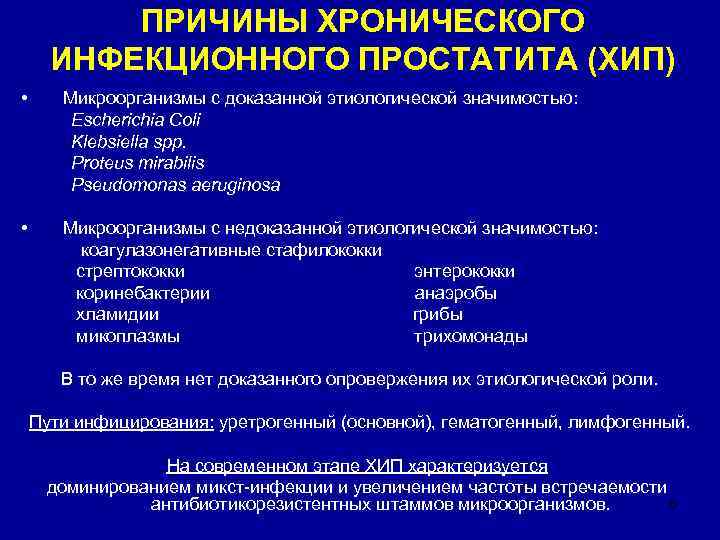 ПРИЧИНЫ ХРОНИЧЕСКОГО ИНФЕКЦИОННОГО ПРОСТАТИТА (ХИП)

• Микроорганизмы с доказанной этиологической значимостью:
Escherichia Coli
Klebsiella spp.
Proteus mirabilis
Pseudomonas aeruginosa

• Микроорганизмы с недоказанной этиологической значимостью:
коагулазонегативные стафилококки
стрептококки
коринебактерии
хламидии
микоплазмы

энтерококки
анаэробы
грибы
трихомонады

В то же время нет доказанного опровержения их этиологической роли.

Пути инфицирования: уретрогенный (основной), гематогенный, лимфогенный.

На современном этапе ХИП характеризуется доминированием микст-инфекции и увеличением частоты встречаемости антибиотикорезистентных штаммов микроорганизмов.